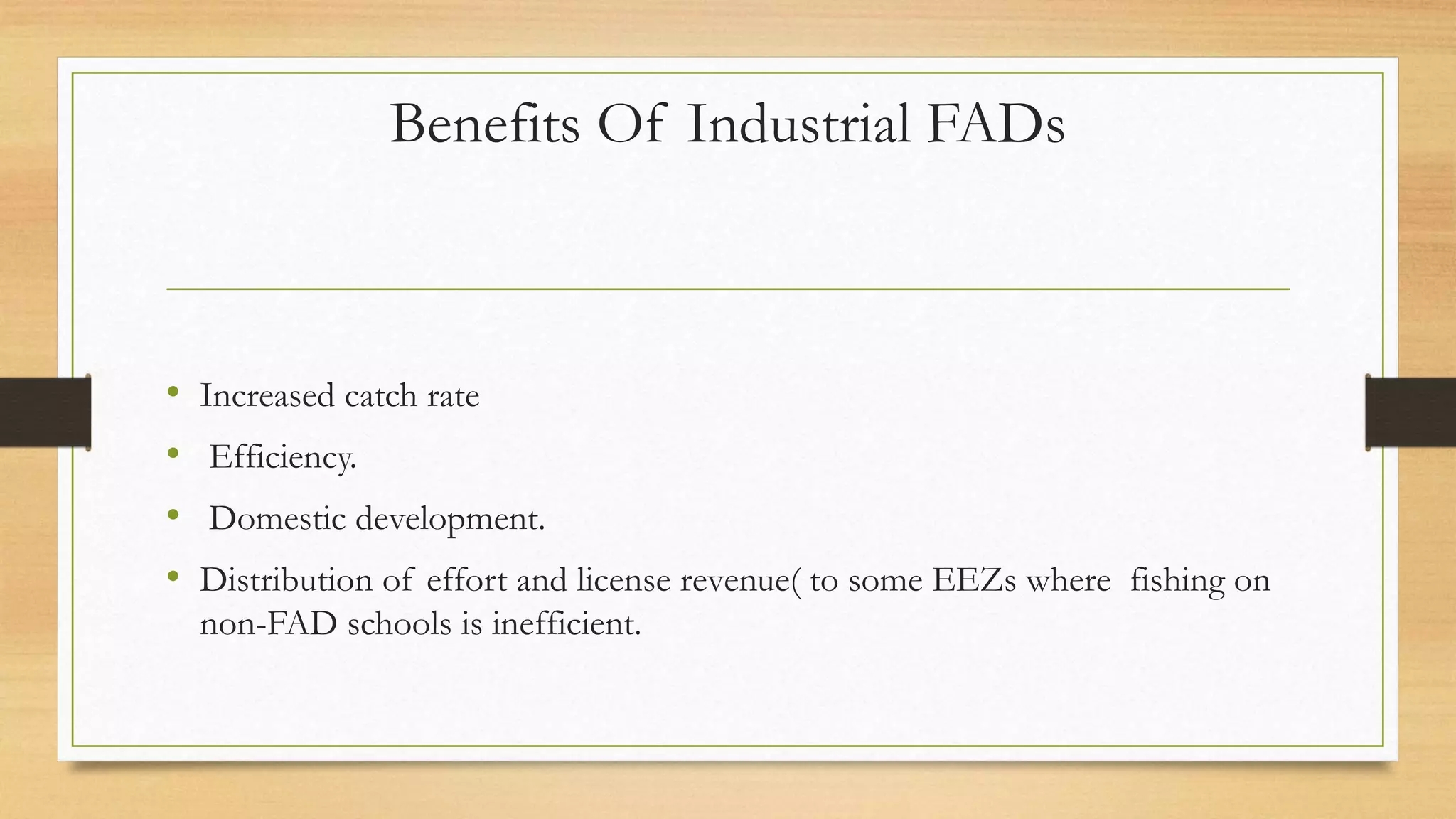 Benefits Of Industrial FADs

• Increased catch rate
• Efficiency.
• Domestic development.
• Distribution of effort and license revenue( to some EEZs where fishing on non-FAD schools is inefficient.